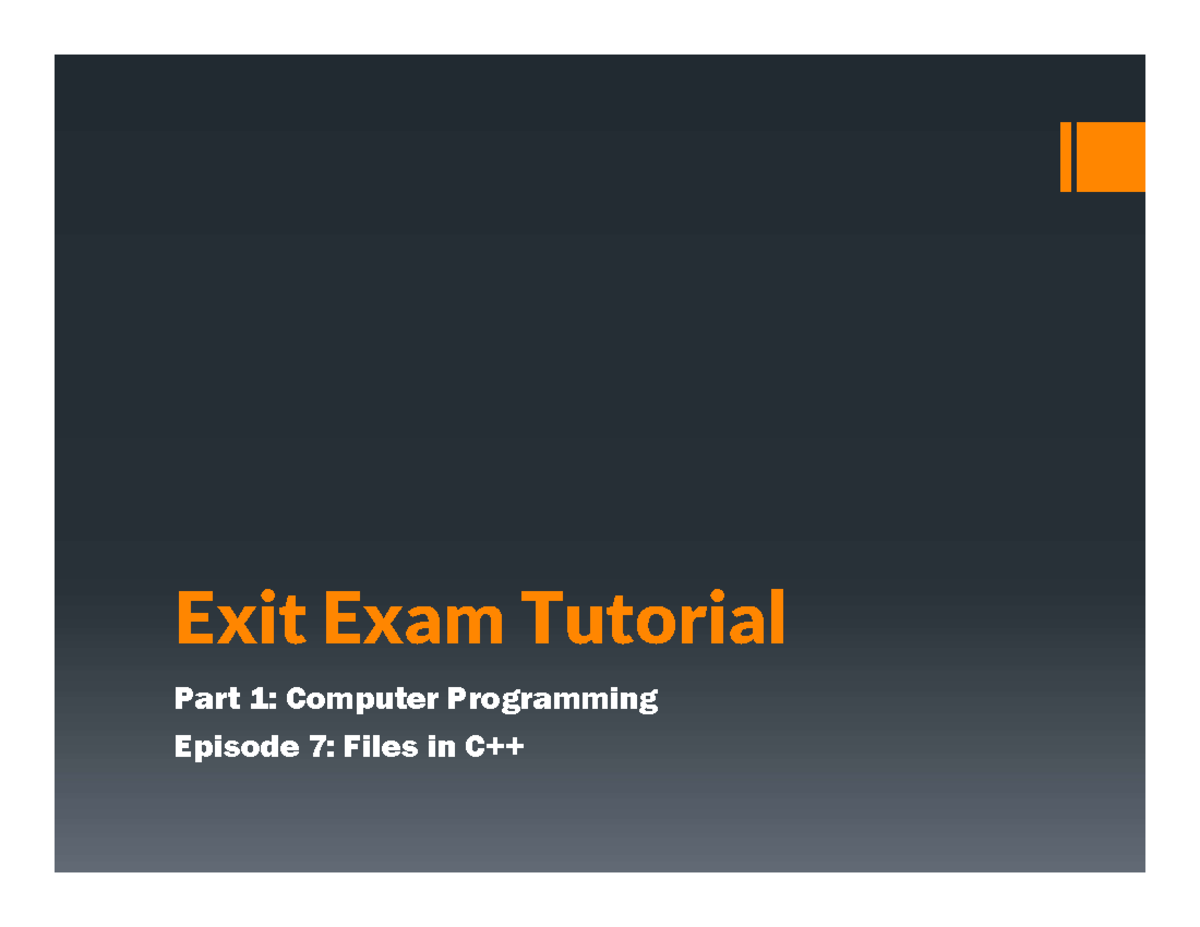 Exit Exam Tutorial

Part 1: Computer Programming

Episode 7: Files in C++